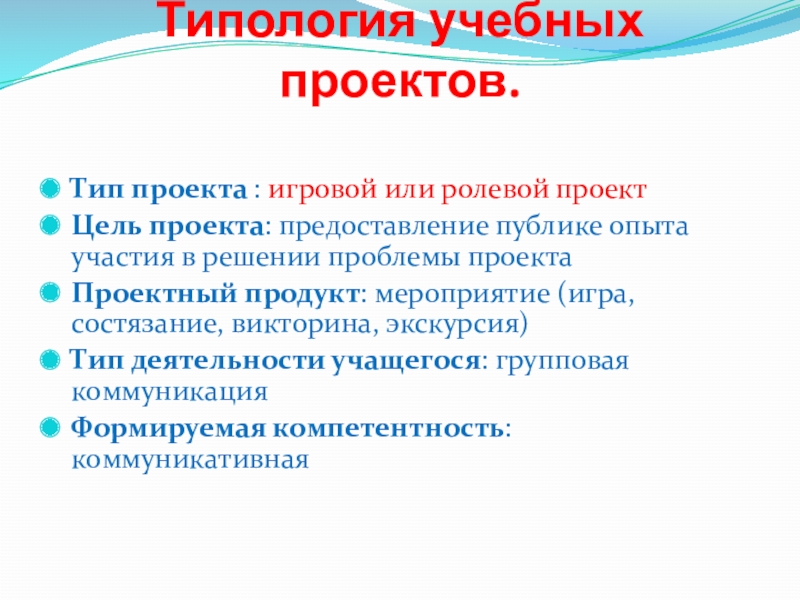 Типология учебных проектов.

Тип проекта : игровой или ролевой проект

Цель проекта: предоставление публике опыта участия в решении проблемы проекта

Проектный продукт: мероприятие (игра, состязание, викторина, экскурсия)

Тип деятельности учащегося: групповая коммуникация

Формируемая компетентность: коммуникативная